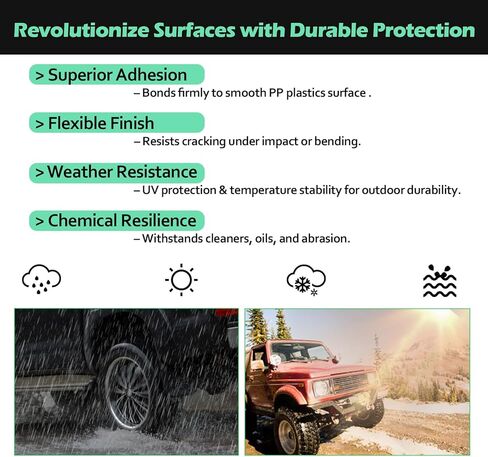 Revolutionize Surfaces with Durable Protection

> Superior Adhesion
– Bonds firmly to smooth PP plastics surface .

> Flexible Finish
– Resists cracking under impact or bending.

> Weather Resistance
– UV protection & temperature stability for outdoor durability.

> Chemical Resilience
– Withstands cleaners, oils, and abrasion.